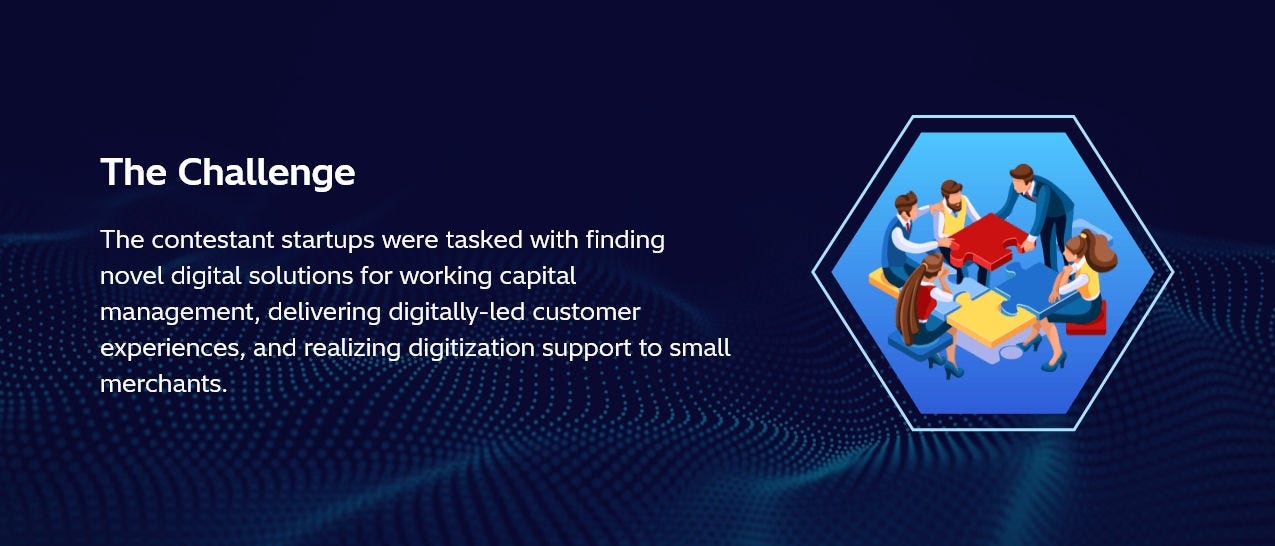 The Challenge

The contestant startups were tasked with finding novel digital solutions for working capital management, delivering digitally-led customer experiences, and realizing digitization support to small merchants.